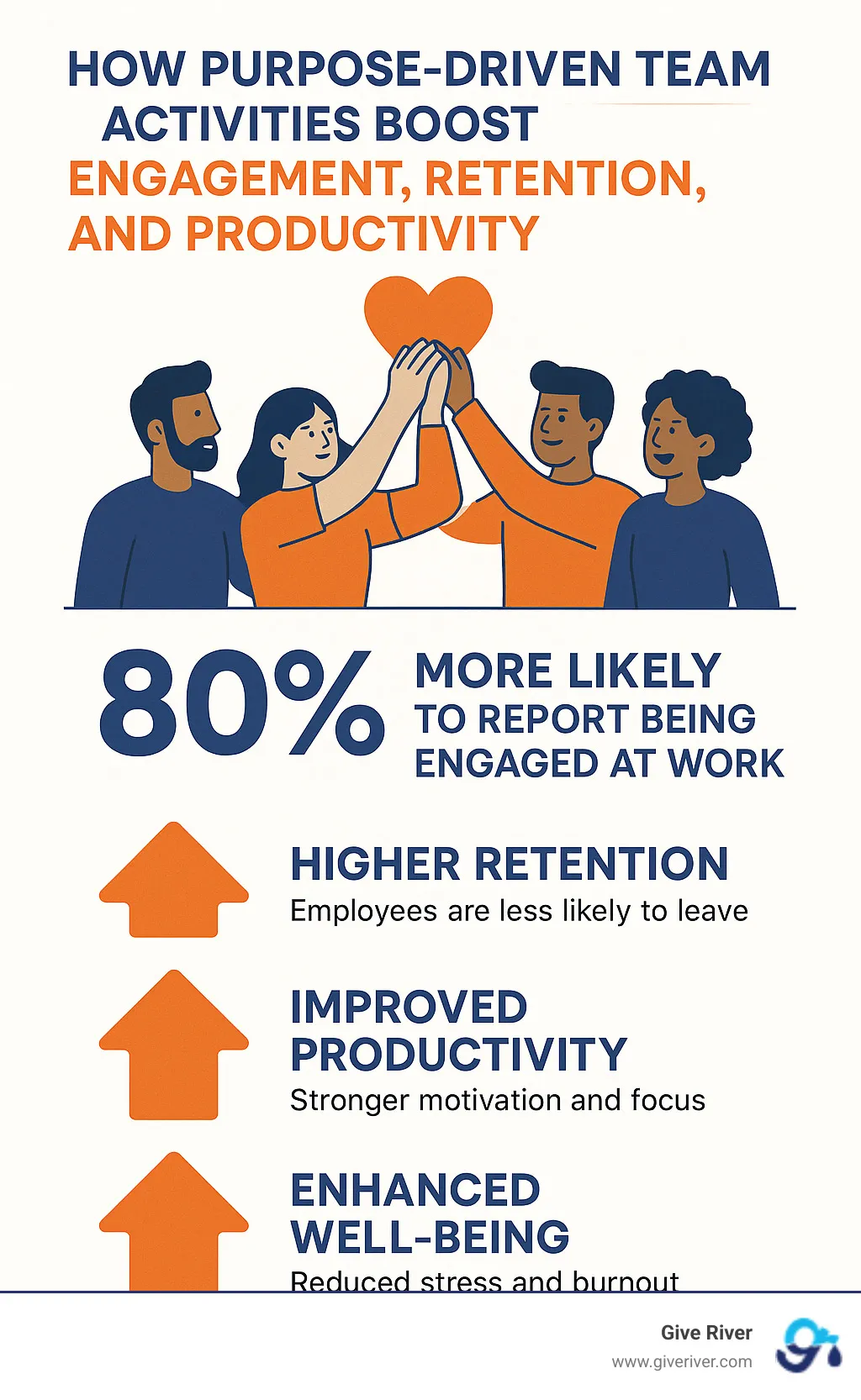 HOW PURPOSE-DRIVEN TEAM ACTIVITIES BOOST ENGAGEMENT, RETENTION, AND PRODUCTIVITY

80% MORE LIKELY TO REPORT BEING ENGAGED AT WORK

HIGHER RETENTION
Employees are less likely to leave

IMPROVED PRODUCTIVITY
Stronger motivation and focus

ENHANCED WELL-BEING
Reduced stress and burnout

Give River
www.giveriver.com